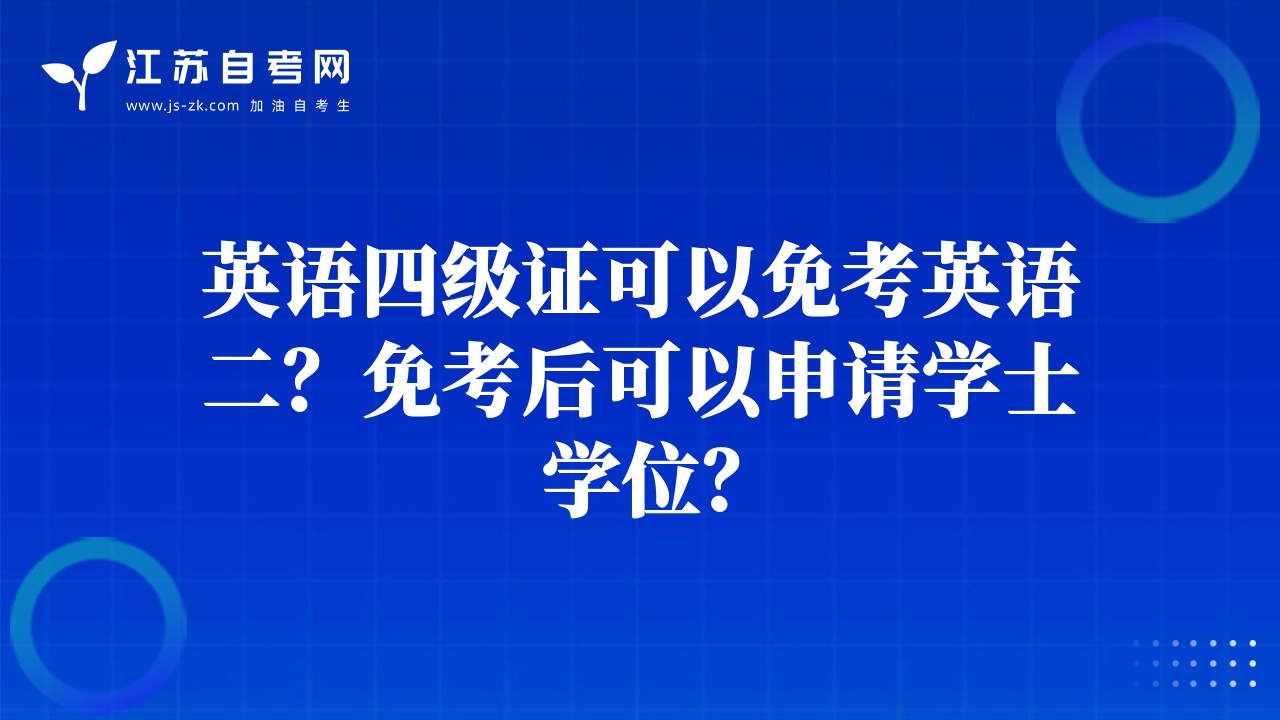 江苏自考网
www.js-zk.com 加油自考生

英语四级证可以免考英语二？免考后可以申请学士学位？